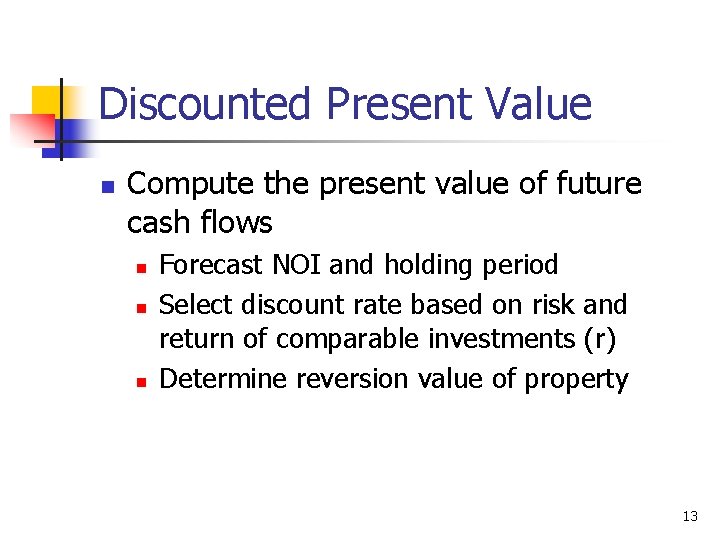 Discounted Present Value

- Compute the present value of future cash flows
  - Forecast NOI and holding period
  - Select discount rate based on risk and return of comparable investments (r)
  - Determine reversion value of property

13